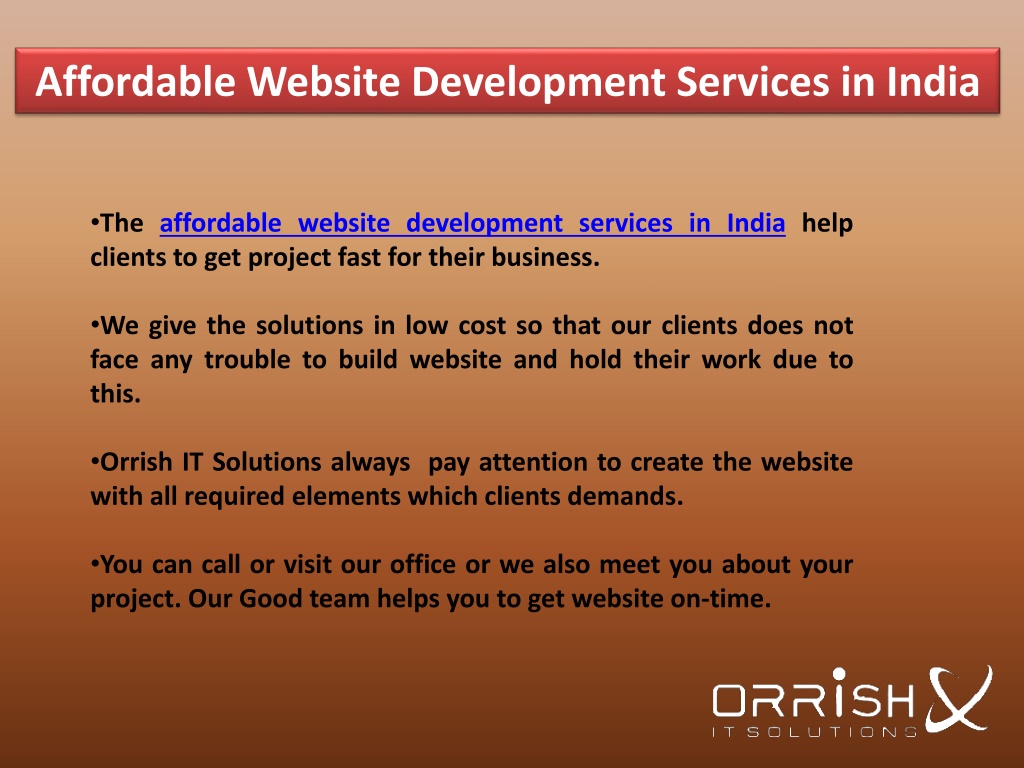 Affordable Website Development Services in India

•The affordable website development services in India help clients to get project fast for their business.

•We give the solutions in low cost so that our clients does not face any trouble to build website and hold their work due to this.

•Orrish IT Solutions always pay attention to create the website with all required elements which clients demands.

•You can call or visit our office or we also meet you about your project. Our Good team helps you to get website on-time.

ORRISH
IT SOLUTIONS